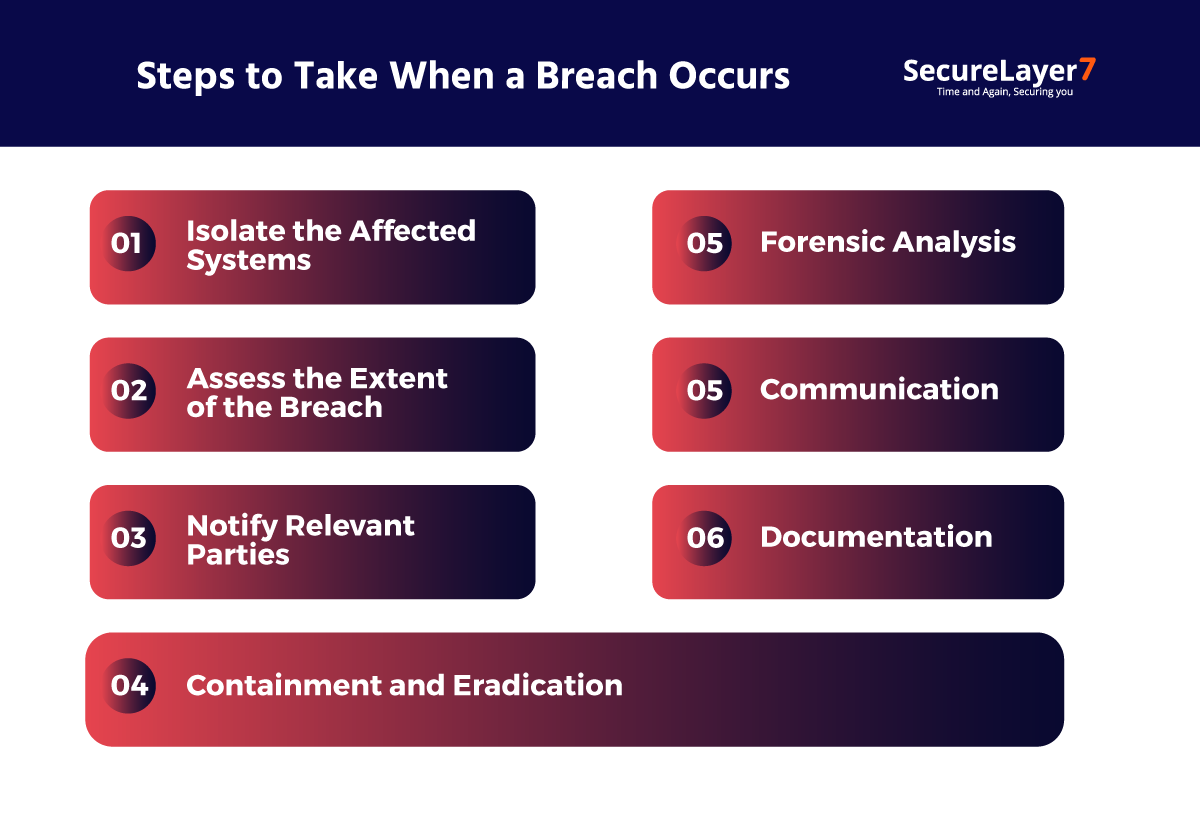 Steps to Take When a Breach Occurs

SecureLayer7
Time and Again, Securing you

01 Isolate the Affected Systems

02 Assess the Extent of the Breach

03 Notify Relevant Parties

04 Containment and Eradication

05 Forensic Analysis

05 Communication

06 Documentation